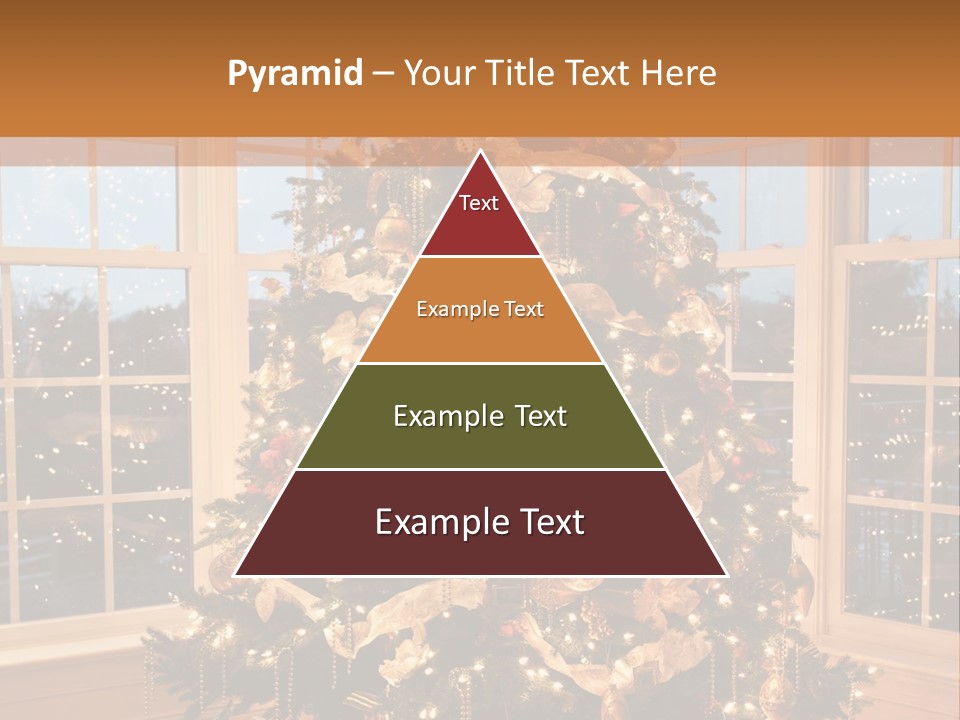 Pyramid – Your Title Text Here

Text

Example Text

Example Text

Example Text